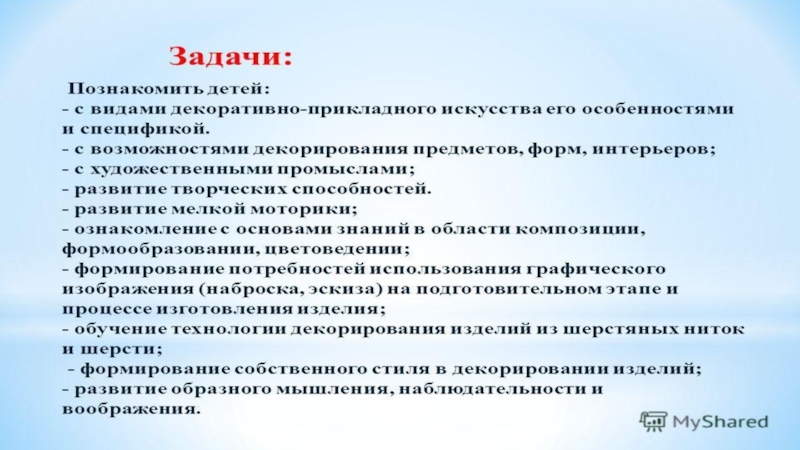 Задачи:

Познакомить детей:
- с видами декоративно-прикладного искусства его особенностями и спецификой.
- с возможностями декорирования предметов, форм, интерьеров;
- с художественными промыслами;
- развитие творческих способностей.
- развитие мелкой моторики;
- ознакомление с основами знаний в области композиции, формообразовании, цветоведении;
- формирование потребностей использования графического изображения (наброска, эскиза) на подготовительном этапе и процессе изготовления изделия;
- обучение технологии декорирования изделий из шерстяных ниток и шерсти;
- формирование собственного стиля в декорировании изделий;
- развитие образного мышления, наблюдательности и воображения.

MyShared